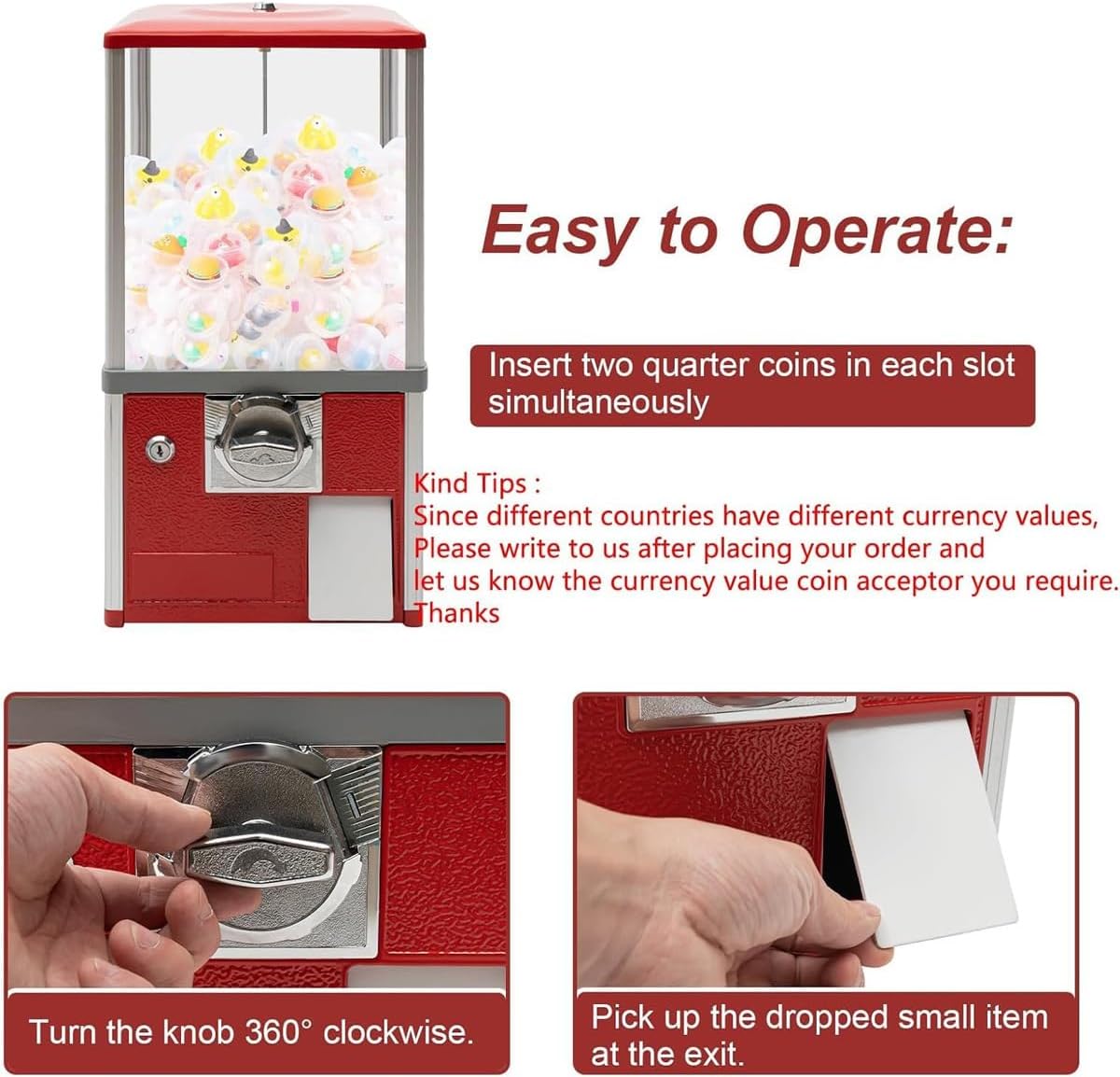 Easy to Operate:

Insert two quarter coins in each slot simultaneously

Kind Tips :
Since different countries have different currency values,
Please write to us after placing your order and
let us know the currency value coin acceptor you require.
Thanks

Turn the knob 360° clockwise.

Pick up the dropped small item at the exit.